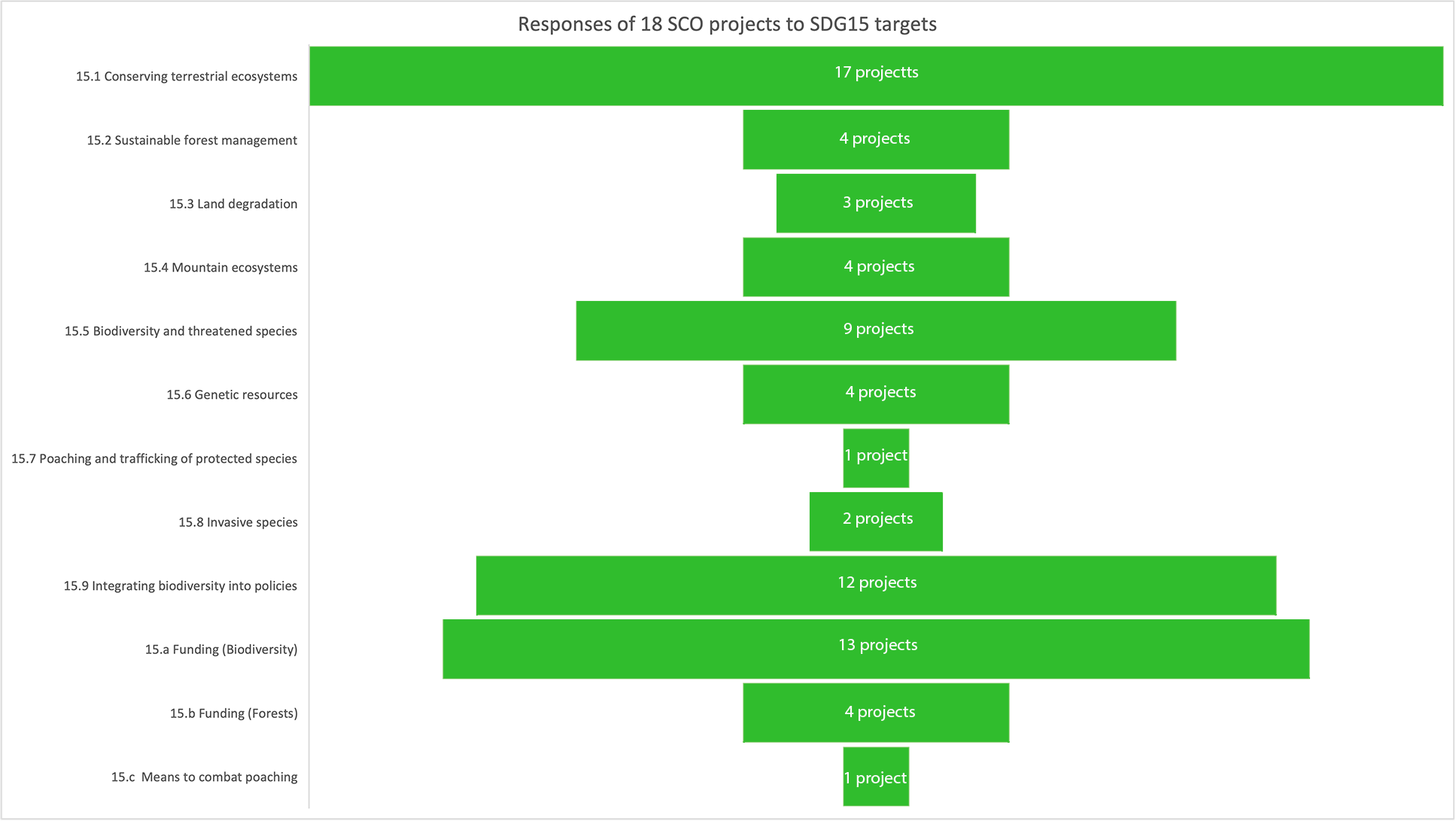 Responses of 18 SCO projects to SDG15 targets

15.1 Conserving terrestrial ecosystems
17 projectts

15.2 Sustainable forest management
4 projects

15.3 Land degradation
3 projects

15.4 Mountain ecosystems
4 projects

15.5 Biodiversity and threatened species
9 projects

15.6 Genetic resources
4 projects

15.7 Poaching and trafficking of protected species
1 project

15.8 Invasive species
2 projects

15.9 Integrating biodiversity into policies
12 projects

15.a Funding (Biodiversity)
13 projects

15.b Funding (Forests)
4 projects

15.c Means to combat poaching
1 project